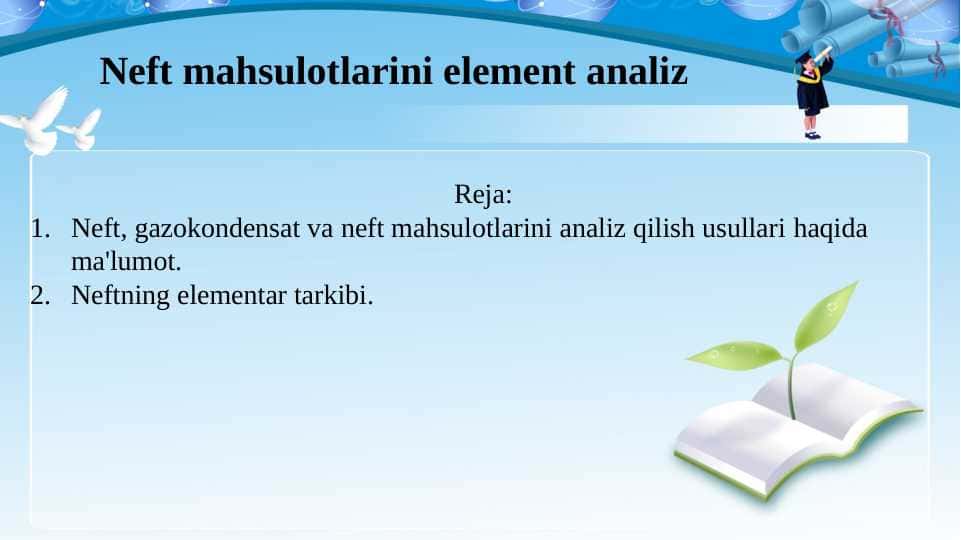 Neft mahsulotlarini element analiz

Reja:

1. Neft, gazokondensat va neft mahsulotlarini analiz qilish usullari haqida ma'lumot.
2. Neftning elementar tarkibi.